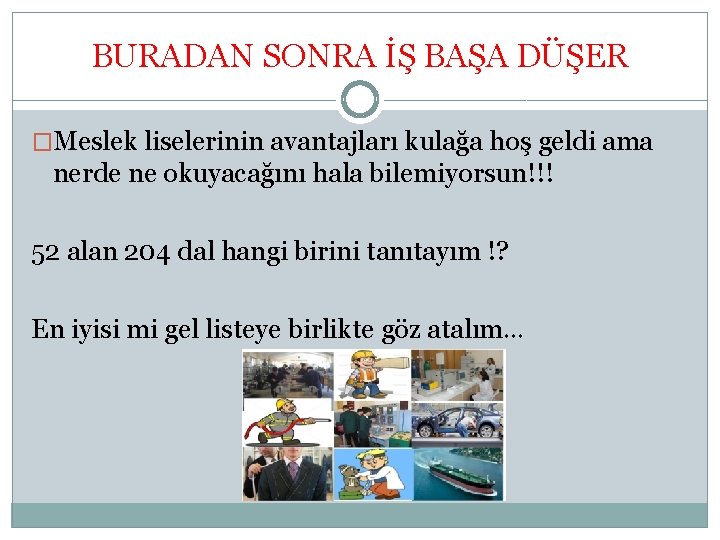 BURADAN SONRA İŞ BAŞA DÜŞER

□Meslek liselerinin avantajları kulağa hoş geldi ama nerde ne okuyacağını hala bilemiyorsun!!!

52 alan 204 dal hangi birini tanıtayım !?

En iyisi mi gel listeye birlikte göz atalım…